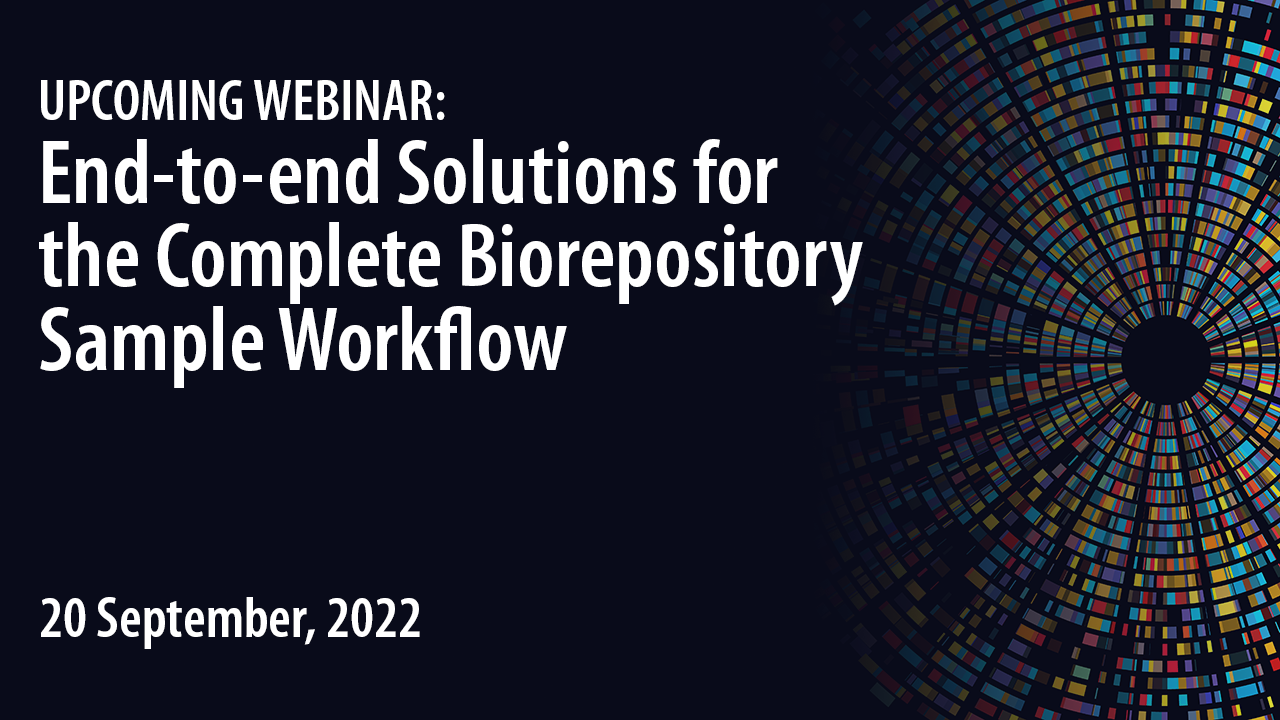 UPCOMING WEBINAR:
End-to-end Solutions for the Complete Biorepository Sample Workflow

20 September, 2022